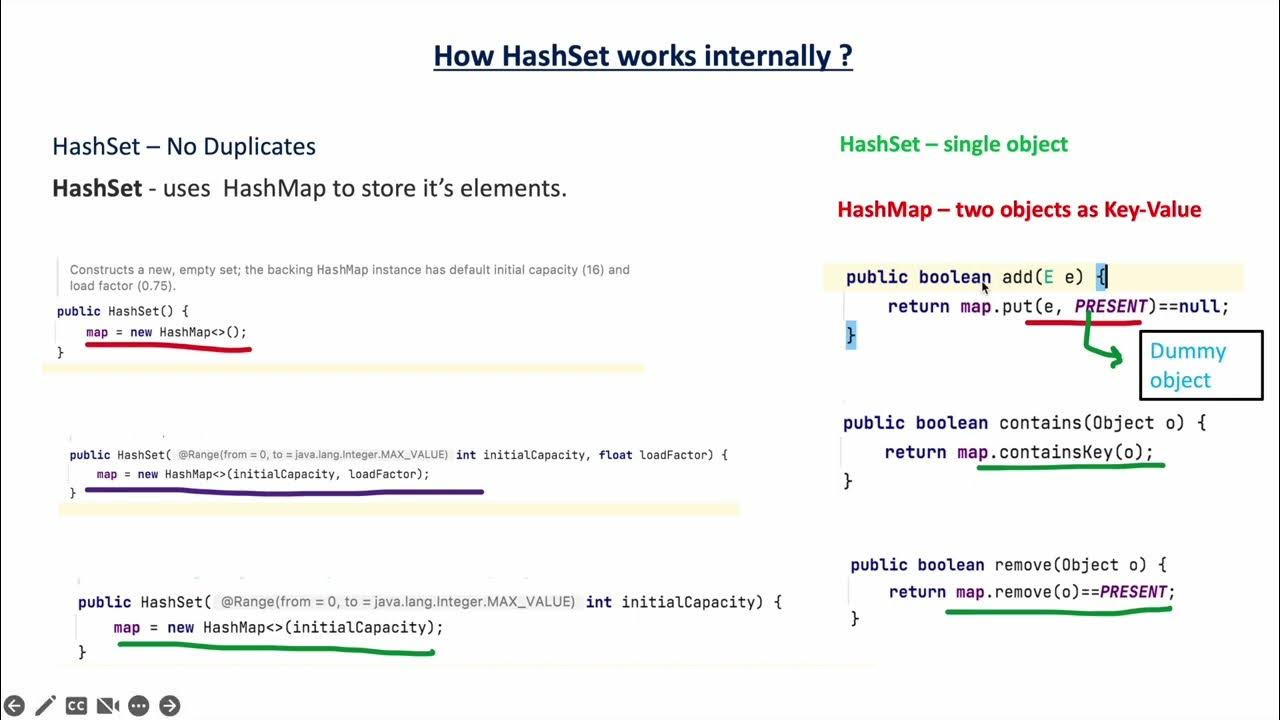 How HashSet works internally ?

HashSet – No Duplicates

HashSet - uses HashMap to store it's elements.

Constructs a new, empty set; the backing HashMap instance has default initial capacity (16) and load factor (0.75).

public HashSet() {
    map = new HashMap<>();
}

public HashSet( @Range(from = 0, to = java.lang.Integer.MAX_VALUE) int initialCapacity, float loadFactor) {
    map = new HashMap<>(initialCapacity, loadFactor);
}

public HashSet( @Range(from = 0, to = java.lang.Integer.MAX_VALUE) int initialCapacity) {
    map = new HashMap<>(initialCapacity);
}

HashSet – single object

HashMap – two objects as Key-Value

public boolean add(E e) {
    return map.put(e, PRESENT)==null;
}

Dummy object

public boolean contains(Object o) {
    return map.containsKey(o);
}

public boolean remove(Object o) {
    return map.remove(o)==PRESENT;
}

CC